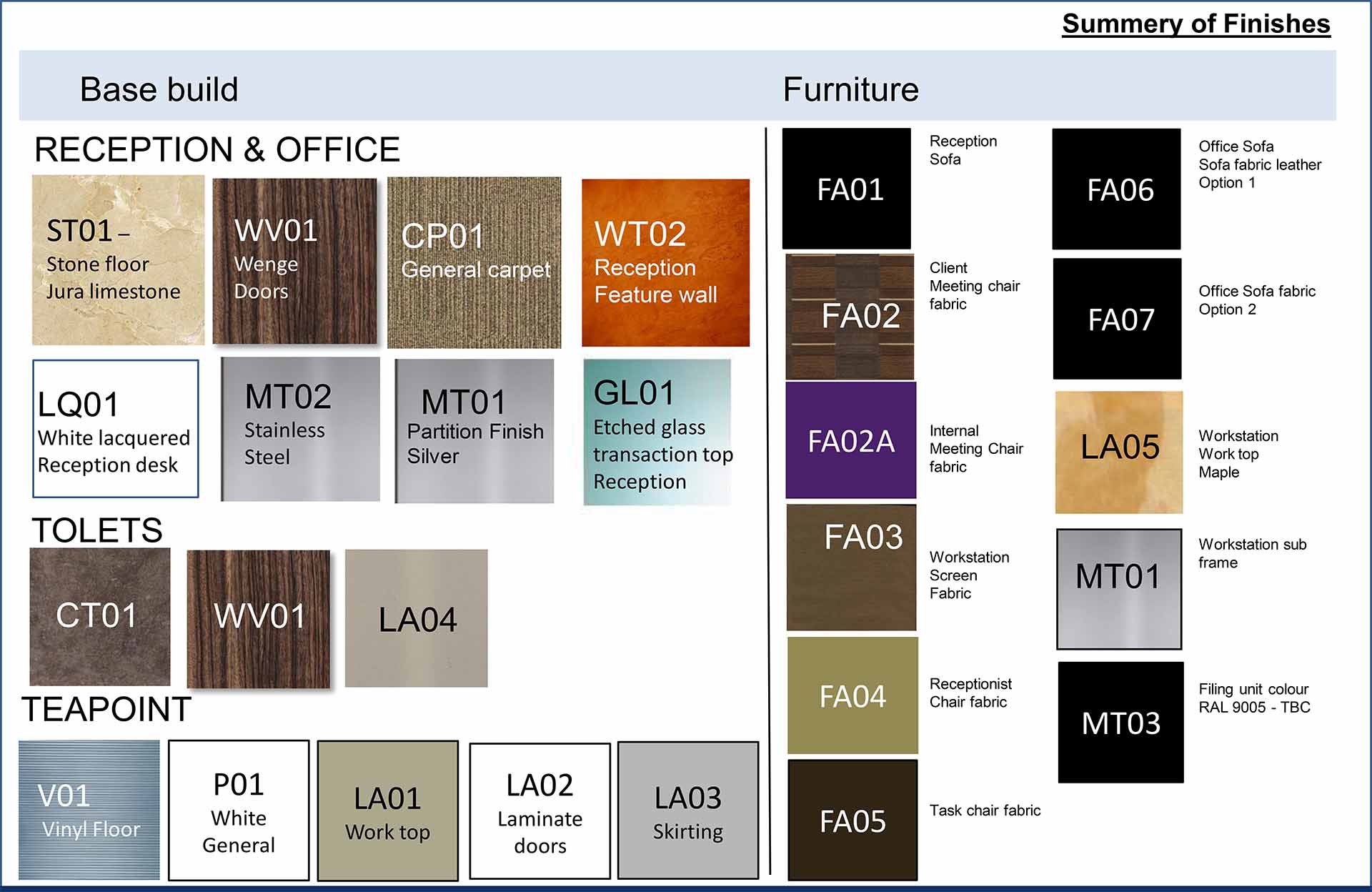 Summery of Finishes

Base build

RECEPTION & OFFICE

ST01 – Stone floor Jura limestone

WV01 Wenge Doors

CP01 General carpet

WT02 Reception Feature wall

LQ01 White lacquered Reception desk

MT02 Stainless Steel

MT01 Partition Finish Silver

GL01 Etched glass transaction top Reception

TOLETS

CT01

WV01

LA04

TEAPOINT

V01 Vinyl Floor

P01 White General

LA01 Work top

LA02 Laminate doors

LA03 Skirting

Furniture

FA01

Reception Sofa

FA02

Client Meeting chair fabric

FA02A

Internal Meeting Chair fabric

FA03

Workstation Screen Fabric

FA04

Receptionist Chair fabric

FA05

Task chair fabric

FA06

Office Sofa Sofa fabric leather Option 1

FA07

Office Sofa fabric Option 2

LA05

Workstation Work top Maple

MT01

Workstation sub frame

MT03

Filing unit colour RAL 9005 - TBC